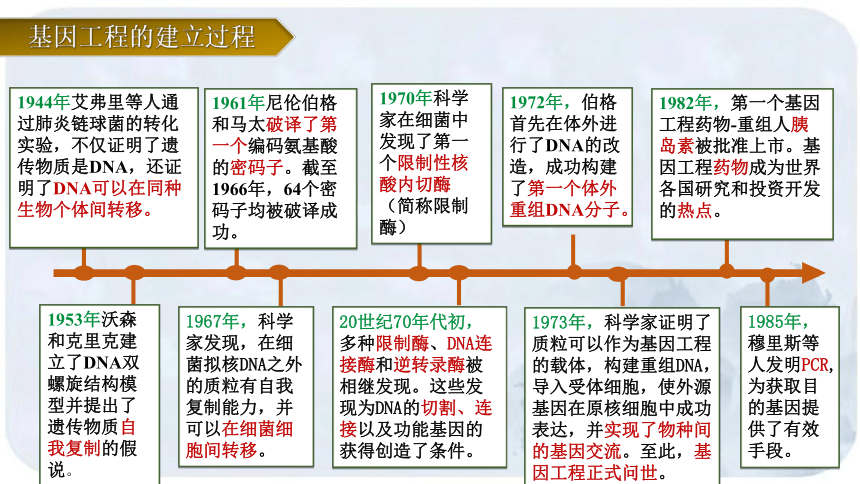 基因工程的建立过程

1944年艾弗里等人通过肺炎链球菌的转化实验，不仅证明了遗传物质是DNA，还证明了DNA可以在同种生物个体间转移。

1961年尼伦伯格和马太破译了第一个编码氨基酸的密码子。截至1966年，64个密码子均被破译成功。

1970年科学家在细菌中发现了第一个限制性核酸内切酶（简称限制酶）

1972年，伯格首先在体外进行了DNA的改造，成功构建了第一个体外重组DNA分子。

1982年，第一个基因工程药物-重组人胰岛素被批准上市。基因工程药物成为世界各国研究和投资开发的热点。

1953年沃森和克里克建立了DNA双螺旋结构模型并提出了遗传物质自我复制的假说。

1967年，科学家发现，在细菌拟核DNA之外的质粒有自我复制能力，并可以在细菌细胞间转移。

20世纪70年代初，多种限制酶、DNA连接酶和逆转录酶被相继发现。这些发现为DNA的切割、连接以及功能基因的获得创造了条件。

1973年，科学家证明了质粒可以作为基因工程的载体，构建重组DNA，导入受体细胞，使外源基因在原核细胞中成功表达，并实现了物种间的基因交流。至此，基因工程正式问世。

1985年，穆里斯等人发明PCR，为获取目的基因提供了有效手段。